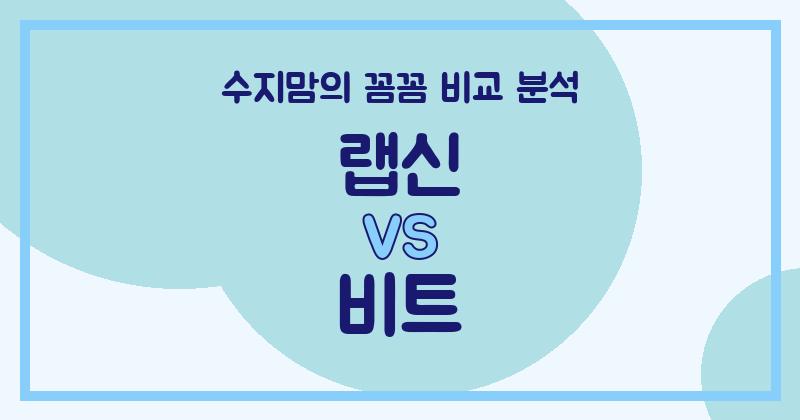 수지맘의 꼼꼼 비교 분석

랩신

VS

비트